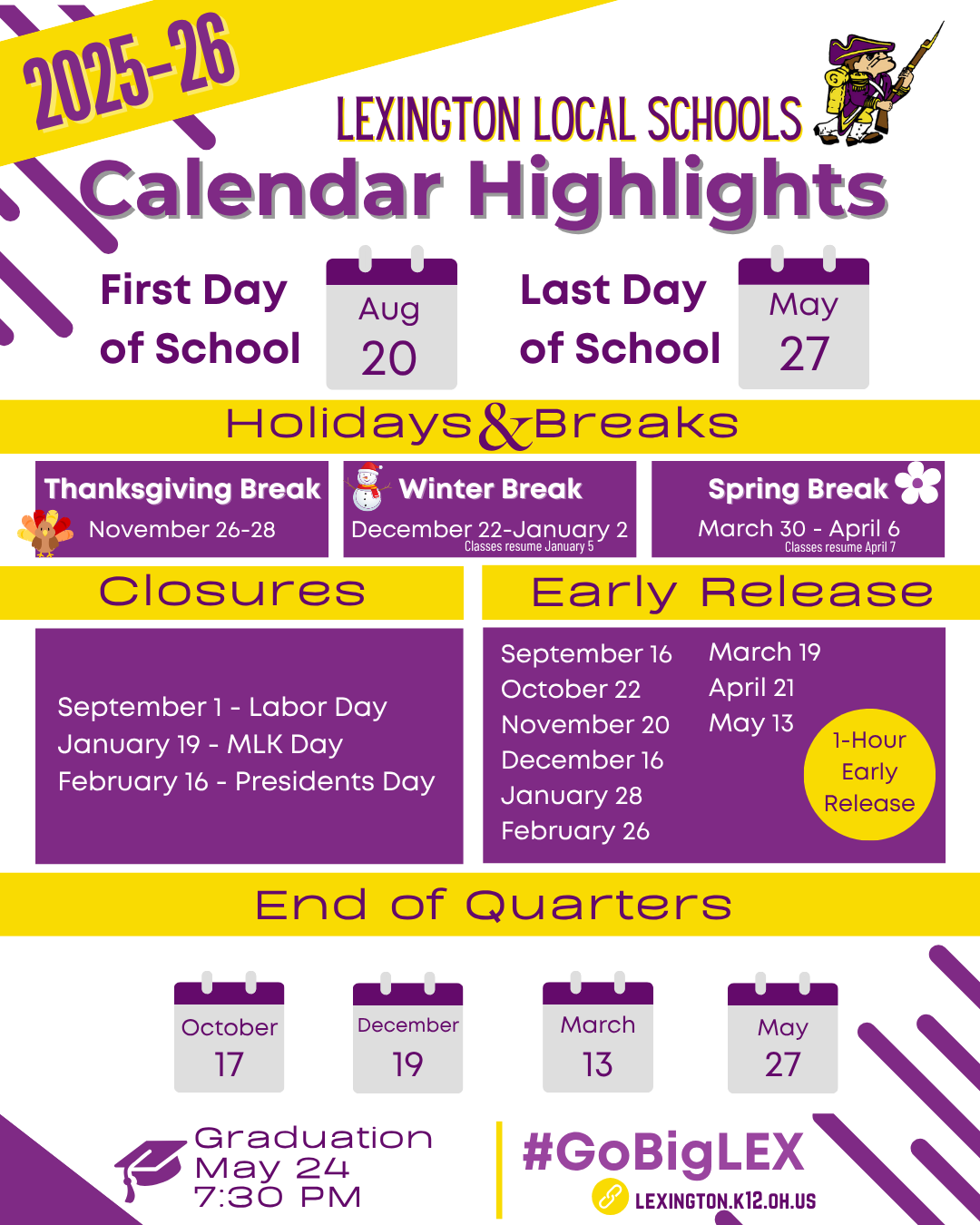 2025-26

LEXINGTON LOCAL SCHOOLS

Calendar Highlights

First Day of School

Aug 20

Last Day of School

May 27

Holidays & Breaks

Thanksgiving Break
November 26-28

Winter Break
December 22-January 2
Classes resume January 5

Spring Break
March 30 - April 6
Classes resume April 7

Closures

September 1 - Labor Day
January 19 - MLK Day
February 16 - Presidents Day

Early Release

September 16
October 22
November 20
December 16
January 28
February 26

March 19
April 21
May 13

1-Hour Early Release

End of Quarters

October 17

December 19

March 13

May 27

Graduation
May 24
7:30 PM

#GoBigLEX

LEXINGTON.K12.OH.US